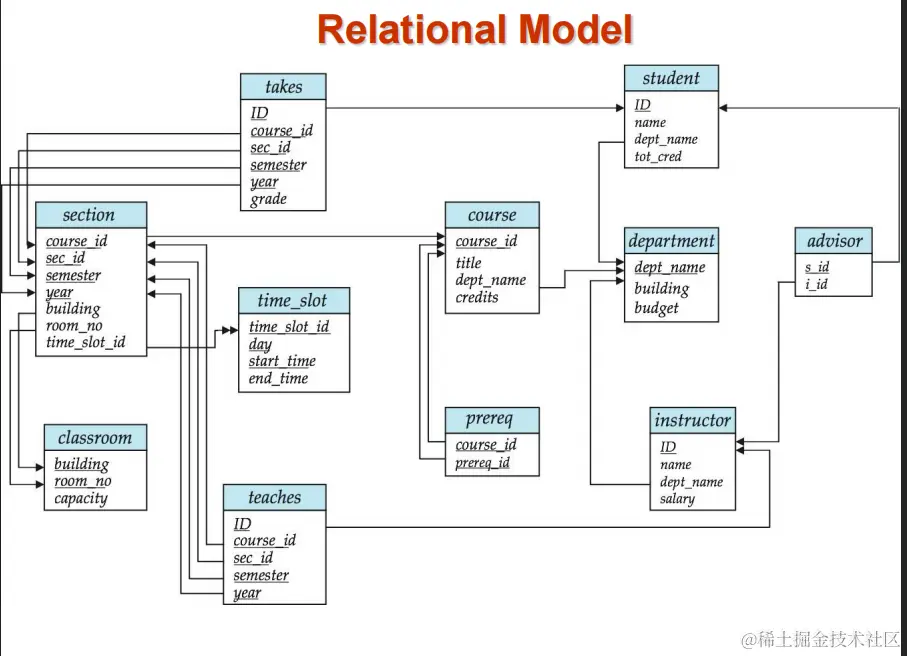 Relational Model

takes
ID
course_id
sec_id
semester
year
grade

student
ID
name
dept_name
tot_cred

section
course_id
sec_id
semester
year
building
room_no
time_slot_id

course
course_id
title
dept_name
credits

department
dept_name
building
budget

advisor
s_id
i_id

time_slot
time_slot_id
day
start_time
end_time

prereq
course_id
prereq_id

instructor
ID
name
dept_name
salary

classroom
building
room_no
capacity

teaches
ID
course_id
sec_id
semester
year

@稀土掘金技术社区